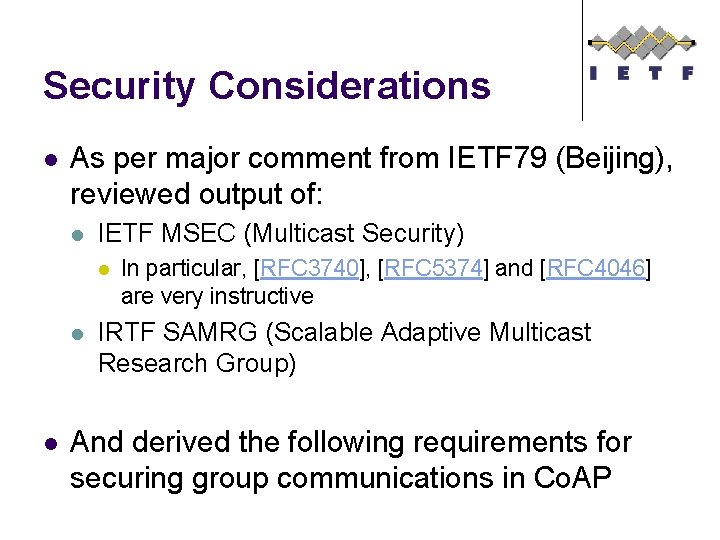 Security Considerations

IETF

- As per major comment from IETF79 (Beijing), reviewed output of:
  - IETF MSEC (Multicast Security)
    - In particular, [RFC3740], [RFC5374] and [RFC4046] are very instructive
  - IRTF SAMRG (Scalable Adaptive Multicast Research Group)

- And derived the following requirements for securing group communications in CoAP